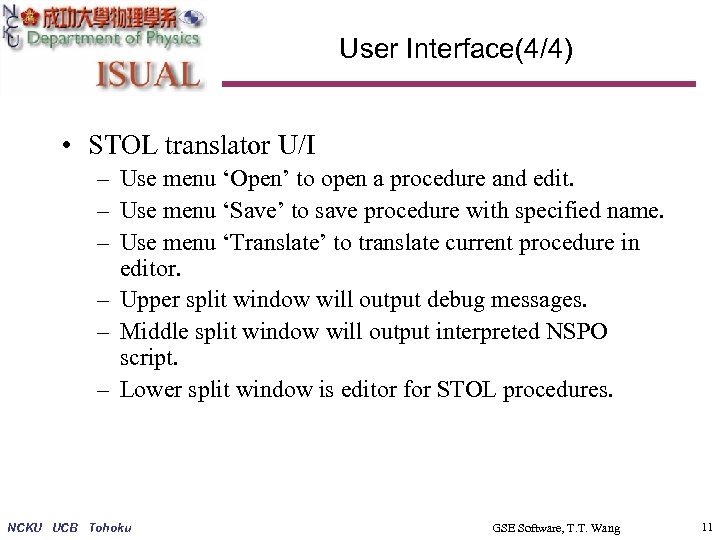 NCKU 成功大學物理學系
Department of Physics
ISUAL

User Interface(4/4)

• STOL translator U/I
– Use menu ‘Open’ to open a procedure and edit.
– Use menu ‘Save’ to save procedure with specified name.
– Use menu ‘Translate’ to translate current procedure in editor.
– Upper split window will output debug messages.
– Middle split window will output interpreted NSPO script.
– Lower split window is editor for STOL procedures.

NCKU UCB Tohoku

GSE Software, T.T. Wang

11